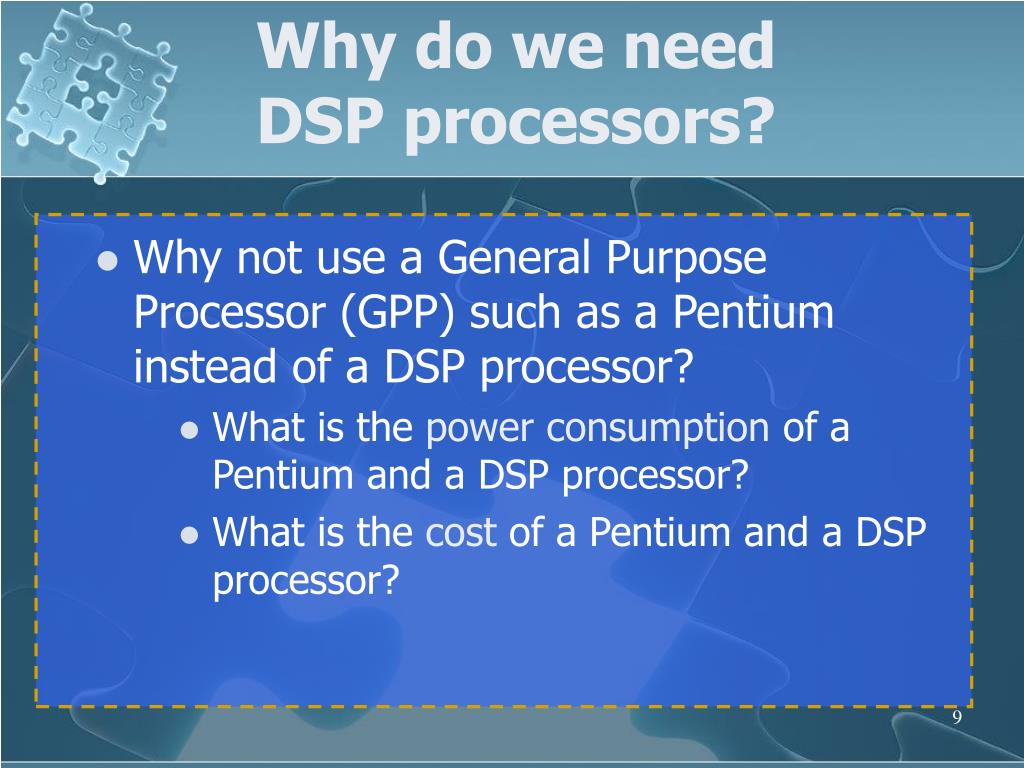 Why do we need DSP processors?

- Why not use a General Purpose Processor (GPP) such as a Pentium instead of a DSP processor?
  - What is the power consumption of a Pentium and a DSP processor?
  - What is the cost of a Pentium and a DSP processor?

9